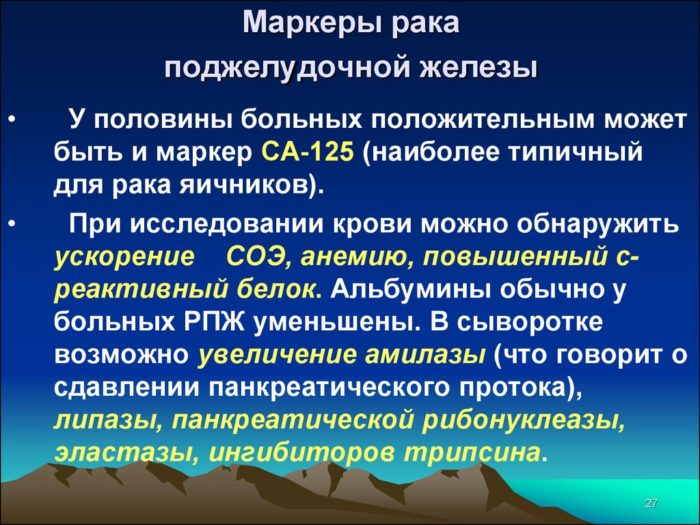 Маркеры рака поджелудочной железы

• У половины больных положительным может быть и маркер СА-125 (наиболее типичный для рака яичников).

• При исследовании крови можно обнаружить ускорение СОЭ, анемию, повышенный с-реактивный белок. Альбумины обычно у больных РПЖ уменьшены. В сыворотке возможно увеличение амилазы (что говорит о сдавлении панкреатического протока), липазы, панкреатической рибонуклеазы, эластазы, ингибиторов трипсина.

27